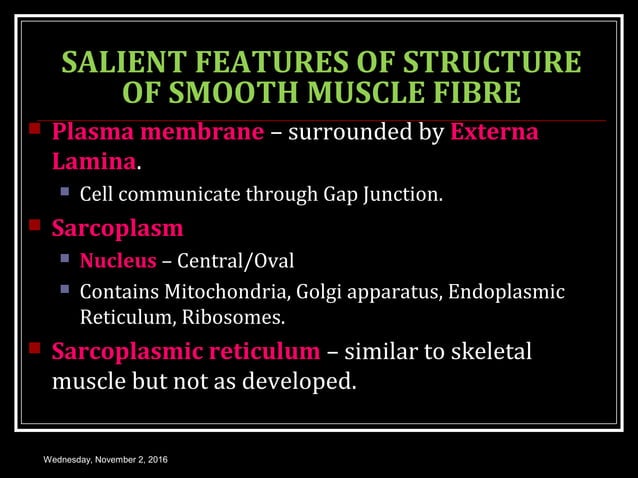 SALIENT FEATURES OF STRUCTURE OF SMOOTH MUSCLE FIBRE

Plasma membrane – surrounded by Externa Lamina.

Cell communicate through Gap Junction.

Sarcoplasm

Nucleus – Central/Oval

Contains Mitochondria, Golgi apparatus, Endoplasmic Reticulum, Ribosomes.

Sarcoplasmic reticulum – similar to skeletal muscle but not as developed.

Wednesday, November 2, 2016